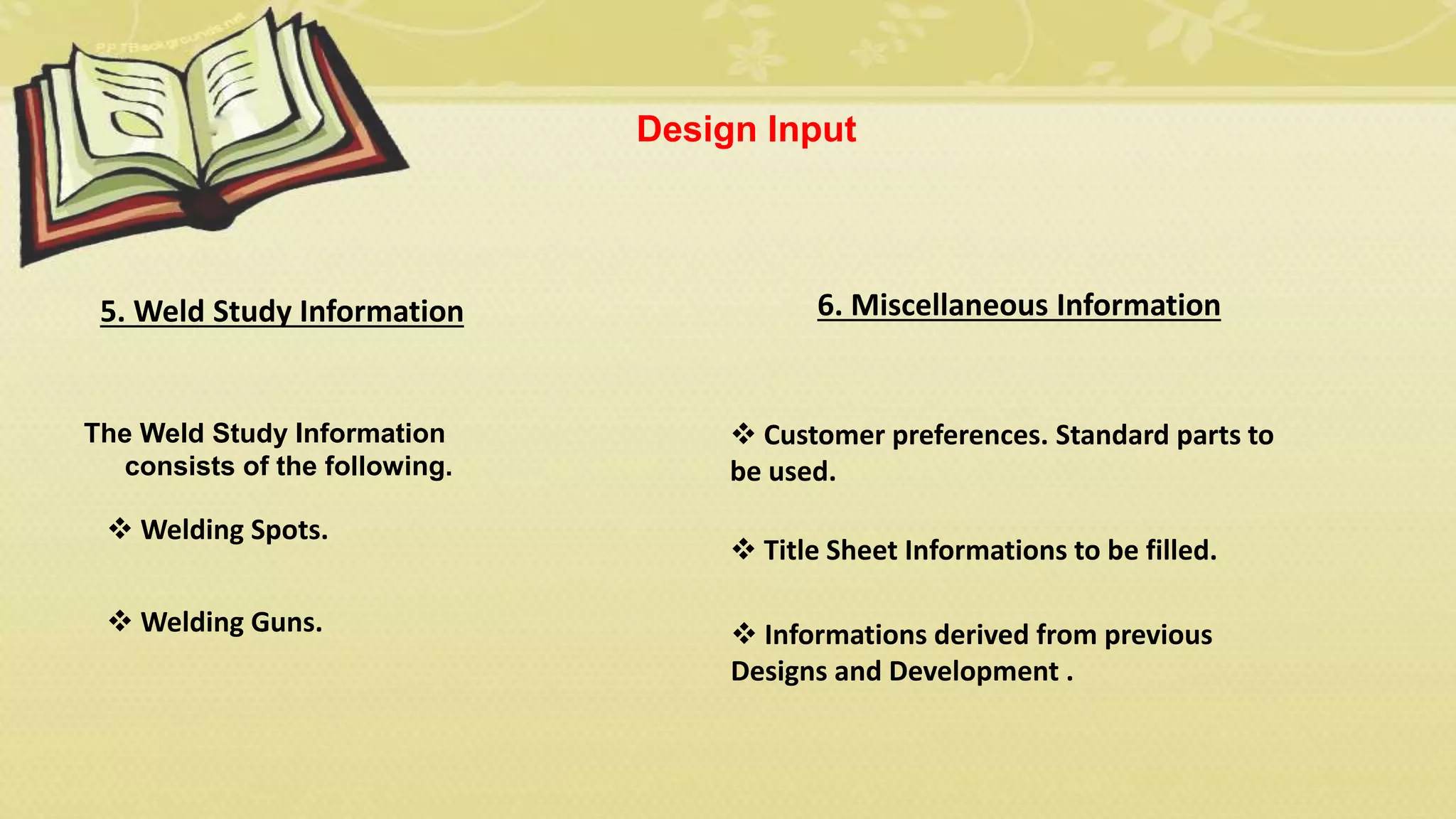 PPTBackgrounds.net

Design Input

5. Weld Study Information

The Weld Study Information consists of the following.

❖ Welding Spots.

❖ Welding Guns.

6. Miscellaneous Information

❖ Customer preferences. Standard parts to be used.

❖ Title Sheet Informations to be filled.

❖ Informations derived from previous Designs and Development .